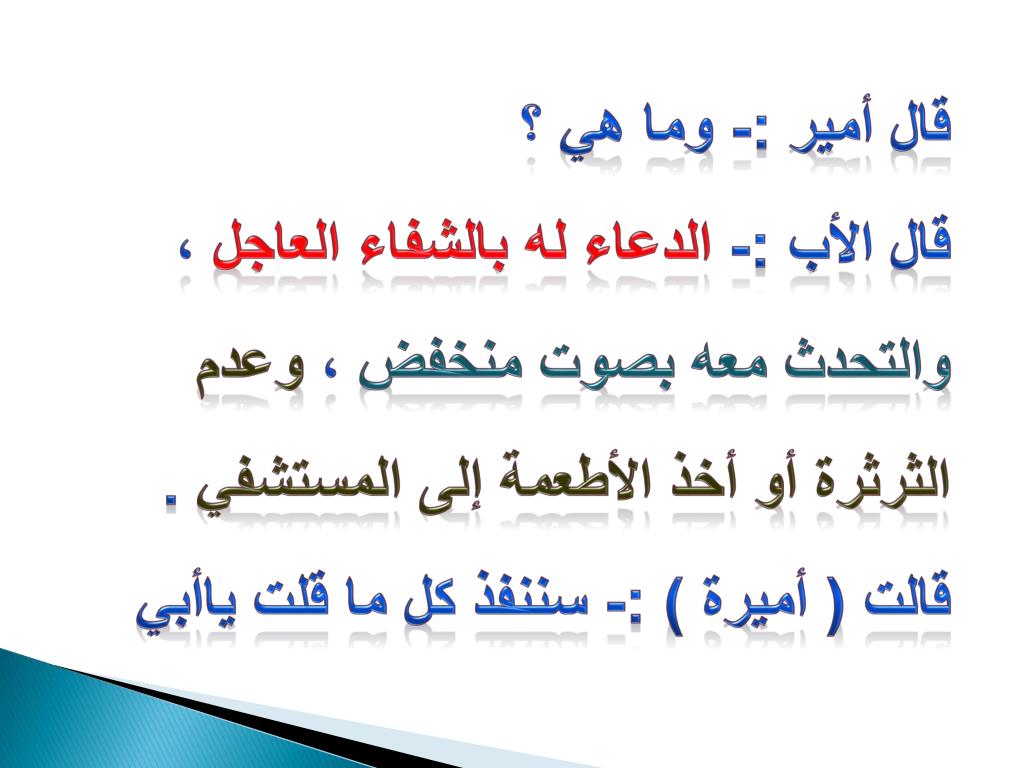 قال أمير :- وما هي ؟

قال الأب :- الدعاء له بالشفاء العاجل ، والتحدث معه بصوت منخفض ، وعدم الثرثرة أو أخذ الأطعمة إلى المستشفي .

قالت ( أميرة ) :- سننفذ كل ما قلت ياأبي